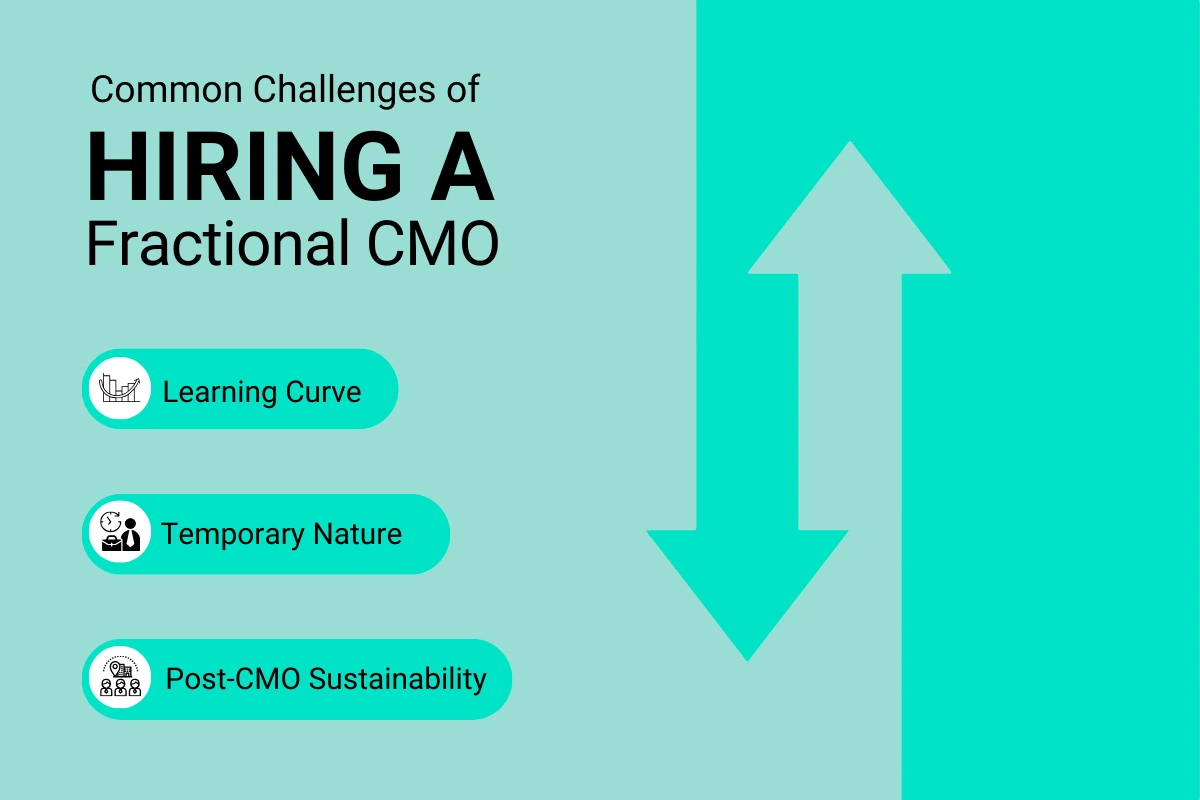 Common Challenges of
HIRING A
Fractional CMO

Learning Curve

Temporary Nature

Post-CMO Sustainability